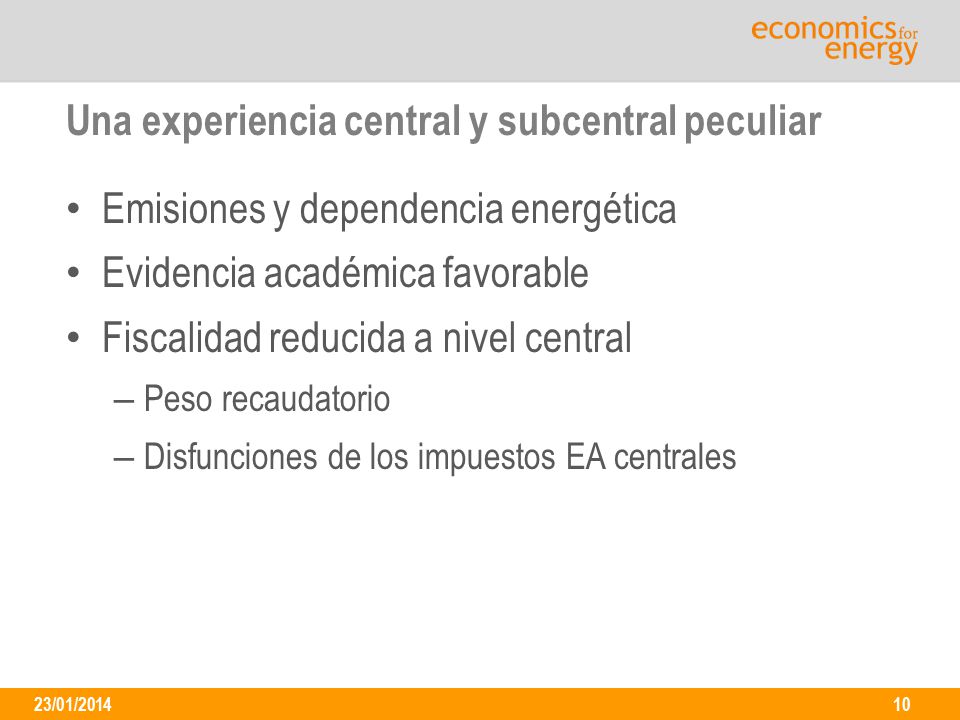 economics for energy

Una experiencia central y subcentral peculiar

• Emisiones y dependencia energética
• Evidencia académica favorable
• Fiscalidad reducida a nivel central
– Peso recaudatorio
– Disfunciones de los impuestos EA centrales

23/01/2014

10